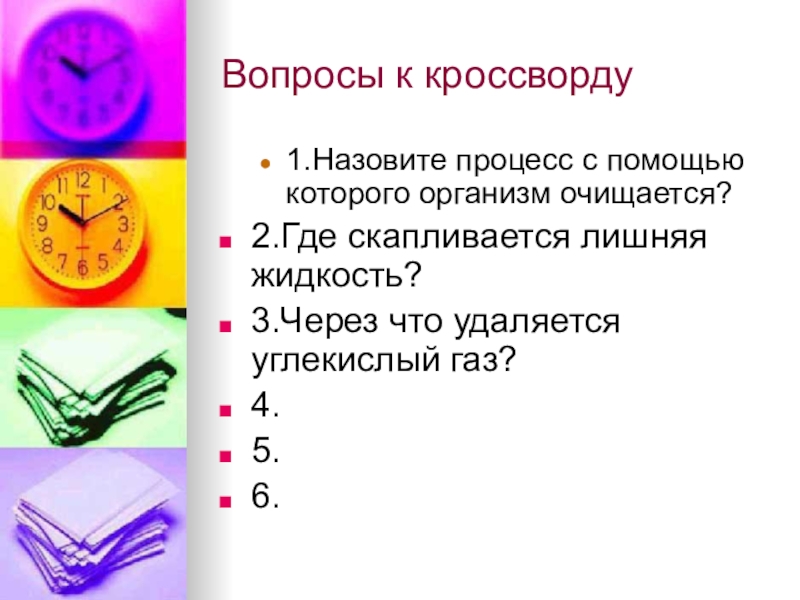 Вопросы к кроссворду

1.Назовите процесс с помощью которого организм очищается?

2.Где скапливается лишняя жидкость?

3.Через что удаляется углекислый газ?

4.

5.

6.